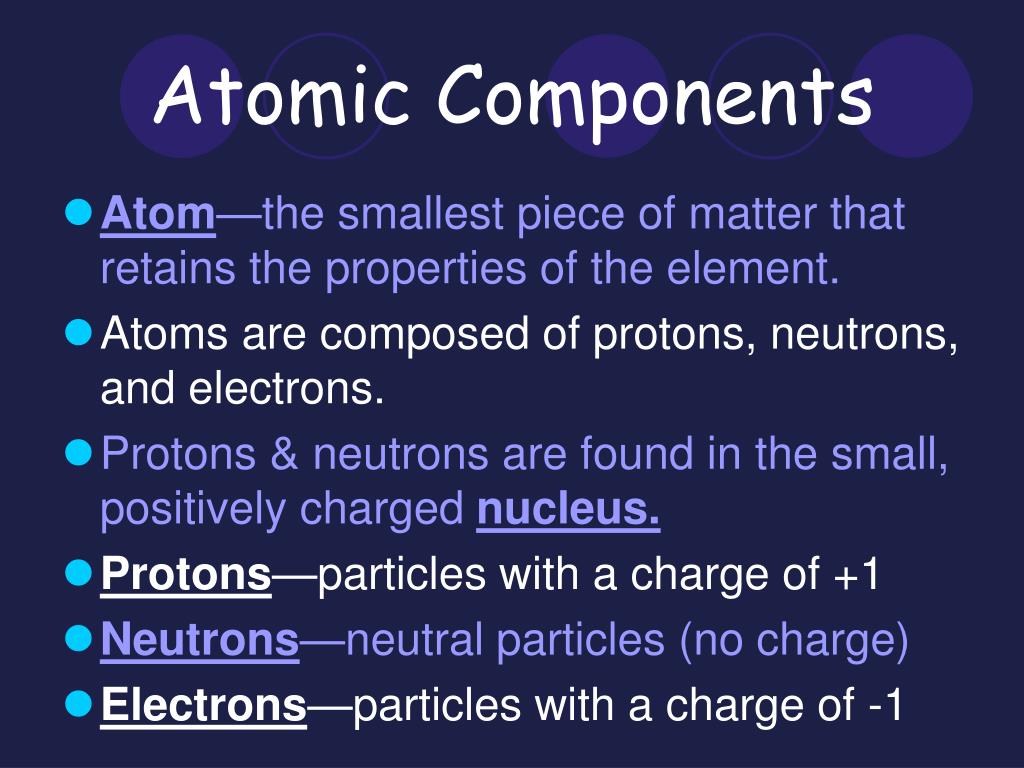 Atomic Components

Atom—the smallest piece of matter that retains the properties of the element.

Atoms are composed of protons, neutrons, and electrons.

Protons & neutrons are found in the small, positively charged nucleus.

Protons—particles with a charge of +1

Neutrons—neutral particles (no charge)

Electrons—particles with a charge of -1